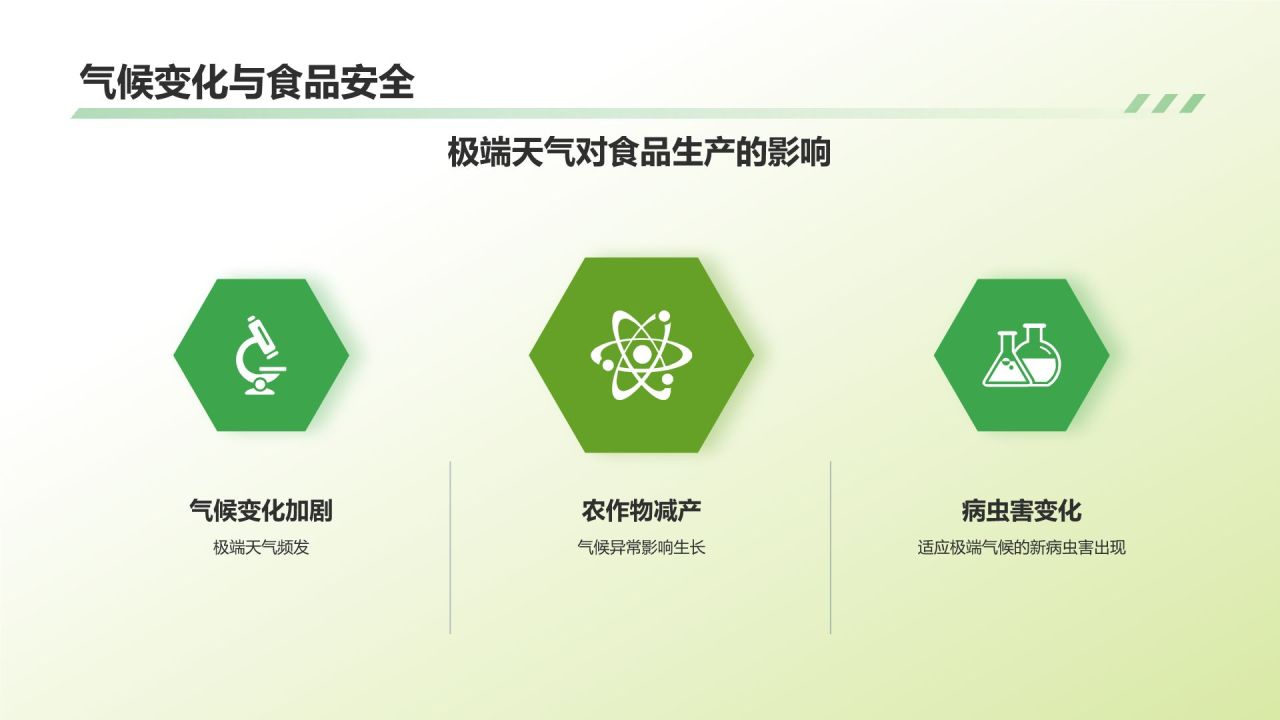 气候变化与食品安全

极端天气对食品生产的影响

气候变化加剧

极端天气频发

农作物减产

气候异常影响生长

病虫害变化

适应极端气候的新病虫害出现